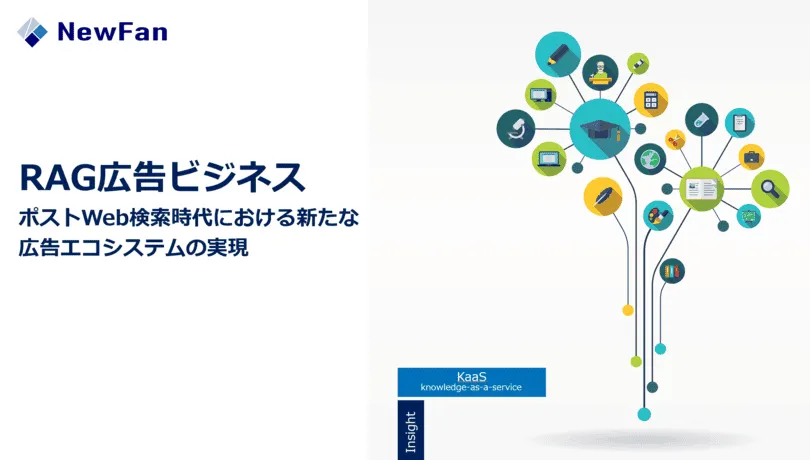 NewFan

RAG広告ビジネス

ポストWeb検索時代における新たな広告エコシステムの実現

KaaS
knowledge-as-a-service

Insight